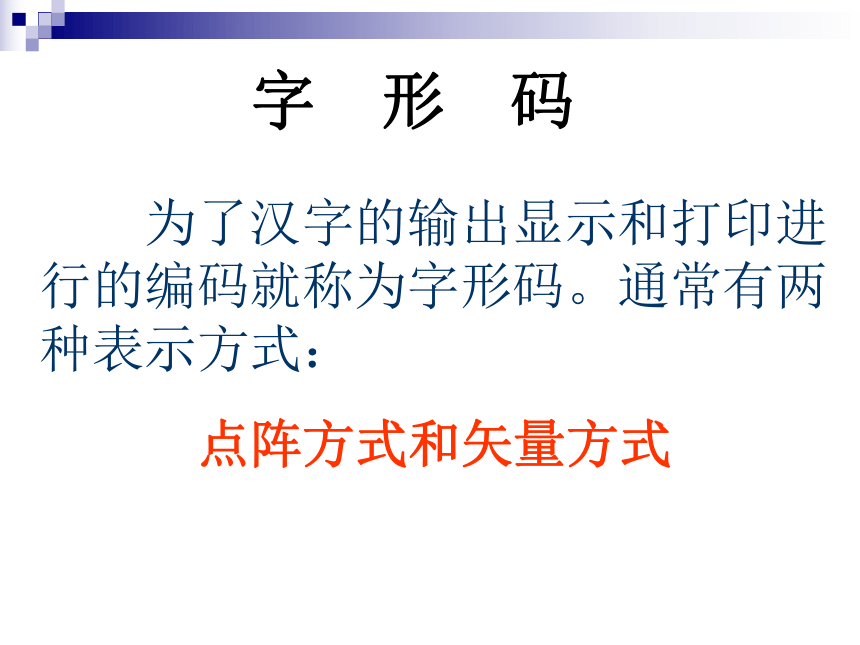 字 形 码

为了汉字的输出显示和打印进行的编码就称为字形码。通常有两种表示方式：

点阵方式和矢量方式